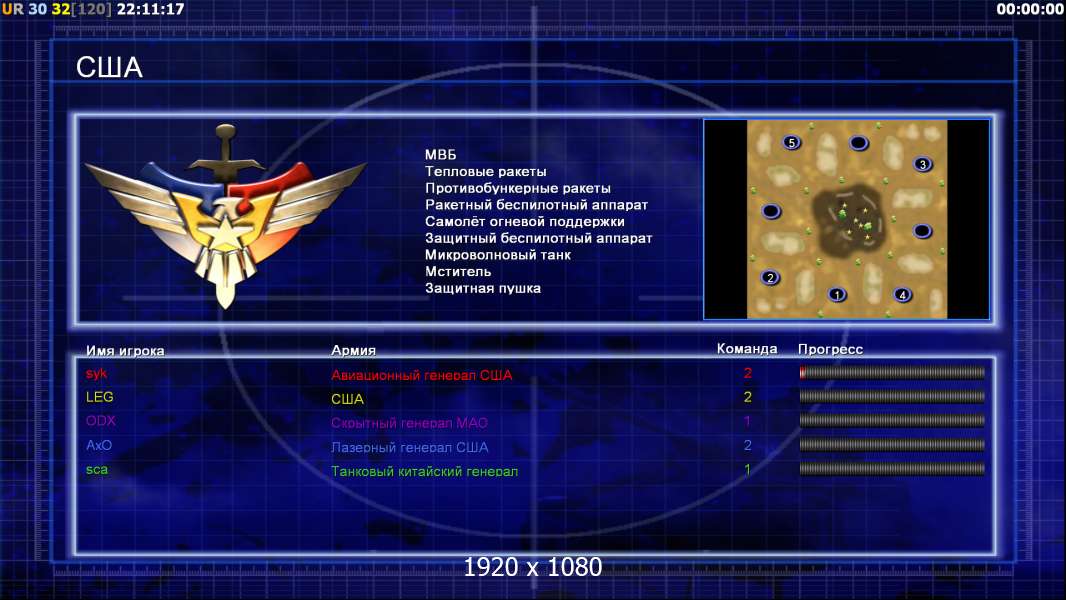 UR 30 32[120] 22:11:17

00:00:00

США

МВБ
Тепловые ракеты
Противобункерные ракеты
Ракетный беспилотный аппарат
Самолёт огневой поддержки
Защитный беспилотный аппарат
Микроволновый танк
Мститель
Защитная пушка

5
3
2
1
4

| Имя игрока | Армия | Команда | Прогресс |
|---|---|---|---|
| syk | Авиационный генерал США | 2 | |
| LEG | США | 2 | |
| ODX | Скрытный генерал МАО | 1 | |
| AxO | Лазерный генерал США | 2 | |
| sca | Танковый китайский генерал | 1 | |

1920 x 1080